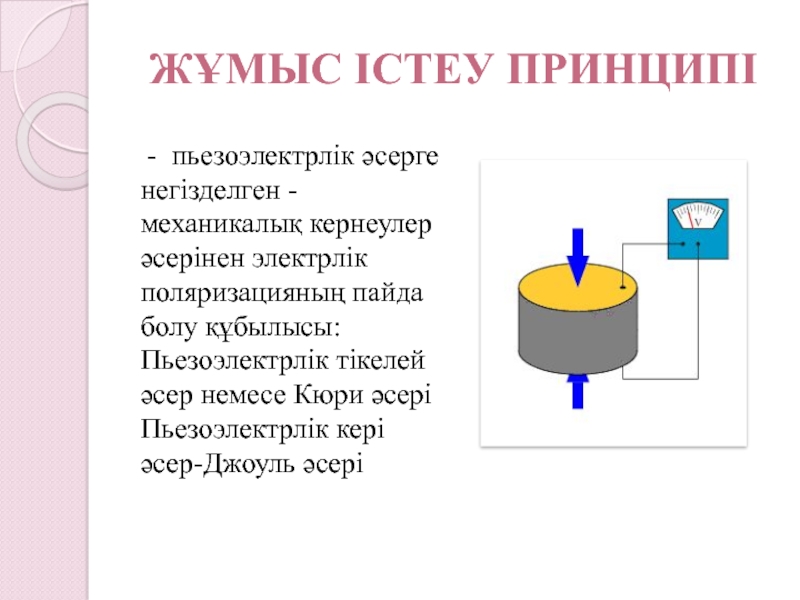 ЖҰМЫС ІСТЕУ ПРИНЦИПІ

- пьезоэлектрлік әсерге негізделген - механикалық кернеулер әсерінен электрлік поляризацияның пайда болу құбылысы: Пьезоэлектрлік тікелей әсер немесе Кюри әсері Пьезоэлектрлік кері әсер-Джоуль әсері

V